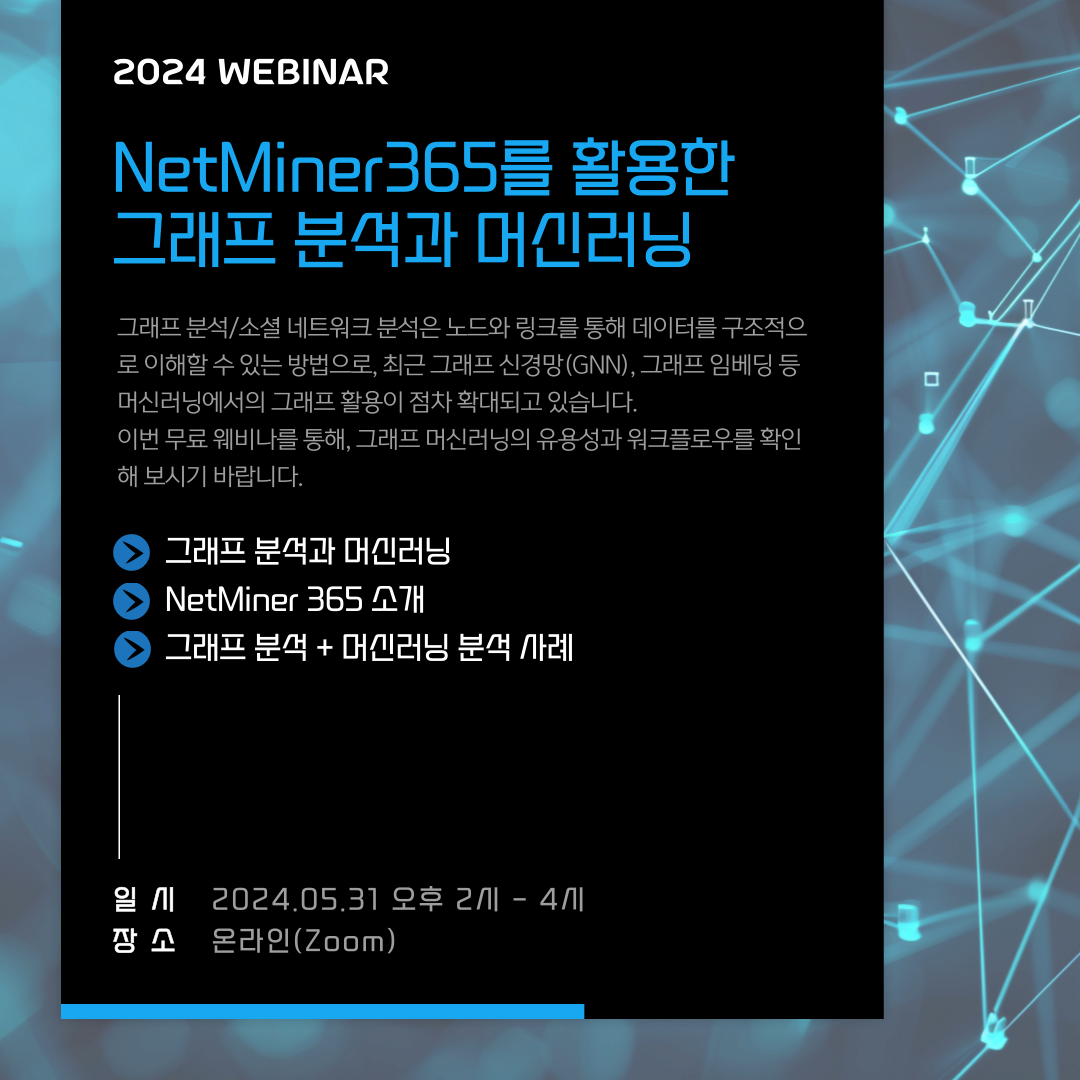 2024 WEBINAR

NetMiner365를 활용한 그래프 분석과 머신러닝

그래프 분석/소셜 네트워크 분석은 노드와 링크를 통해 데이터를 구조적으로 이해할 수 있는 방법으로, 최근 그래프 신경망(GNN), 그래프 임베딩 등 머신러닝에서의 그래프 활용이 점차 확대되고 있습니다.
이번 무료 웨비나를 통해, 그래프 머신러닝의 유용성과 워크플로우를 확인해 보시기 바랍니다.

그래프 분석과 머신러닝
NetMiner 365 소개
그래프 분석 + 머신러닝 분석 사례

일 시 2024.05.31 오후 2시 - 4시
장 소 온라인(Zoom)